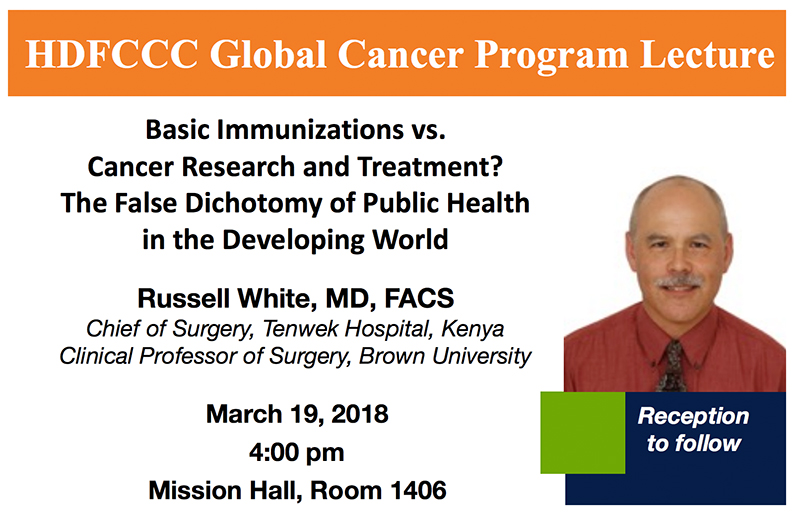 HDFCCC Global Cancer Program Lecture

Basic Immunizations vs. Cancer Research and Treatment? The False Dichotomy of Public Health in the Developing World

Russell White, MD, FACS
Chief of Surgery, Tenwek Hospital, Kenya
Clinical Professor of Surgery, Brown University

March 19, 2018
4:00 pm
Mission Hall, Room 1406

Reception to follow